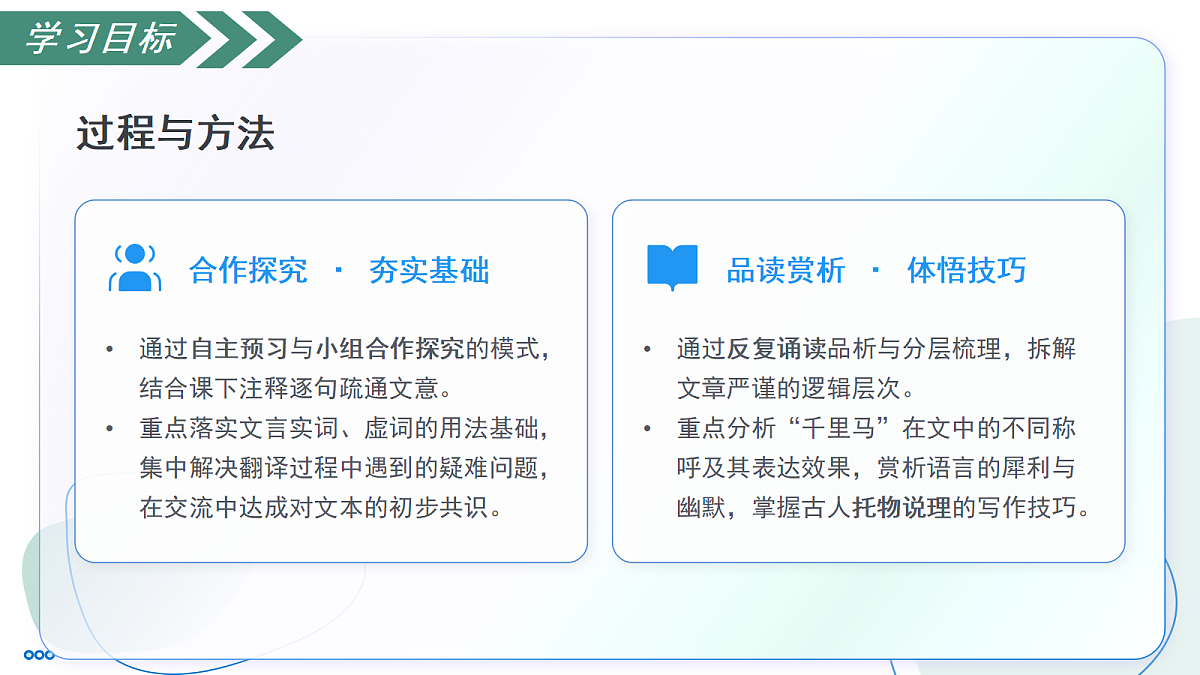 学习目标

过程与方法

合作探究 · 夯实基础

• 通过自主预习与小组合作探究的模式，结合课下注释逐句疏通文意。
• 重点落实文言实词、虚词的用法基础，集中解决翻译过程中遇到的疑难问题，在交流中达成对文本的初步共识。

品读赏析 · 体悟技巧

• 通过反复诵读品析与分层梳理，拆解文章严谨的逻辑层次。
• 重点分析“千里马”在文中的不同称呼及其表达效果，赏析语言的犀利与幽默，掌握古人托物说理的写作技巧。